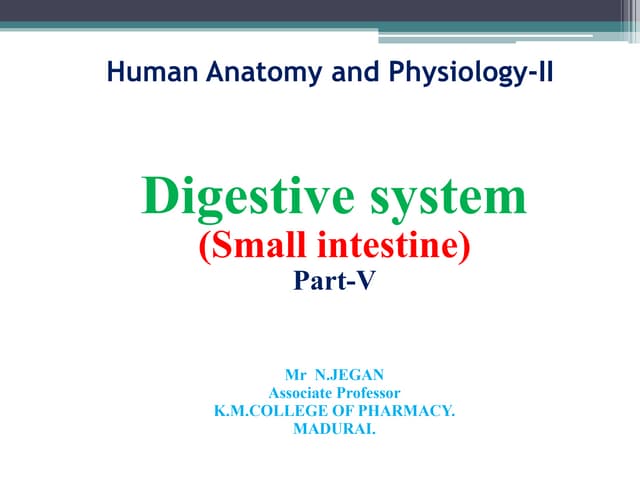 Human Anatomy and Physiology-II

Digestive system
(Small intestine)
Part-V

Mr N.JEGAN
Associate Professor
K.M.COLLEGE OF PHARMACY.
MADURAI.